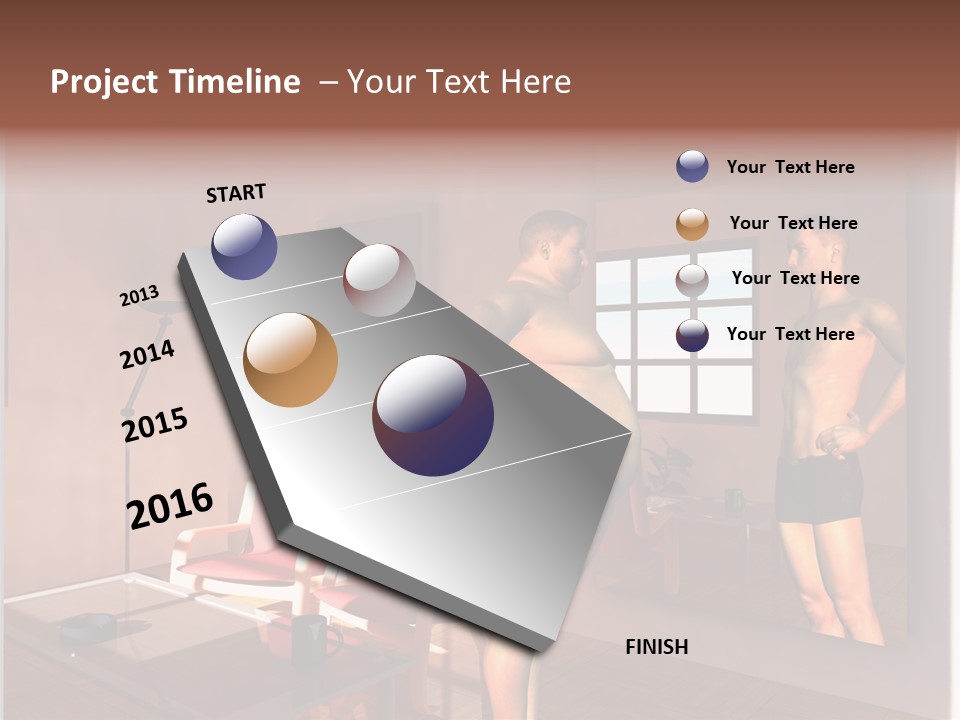 Project Timeline – Your Text Here

START

2013

2014

2015

2016

FINISH

Your Text Here

Your Text Here

Your Text Here

Your Text Here